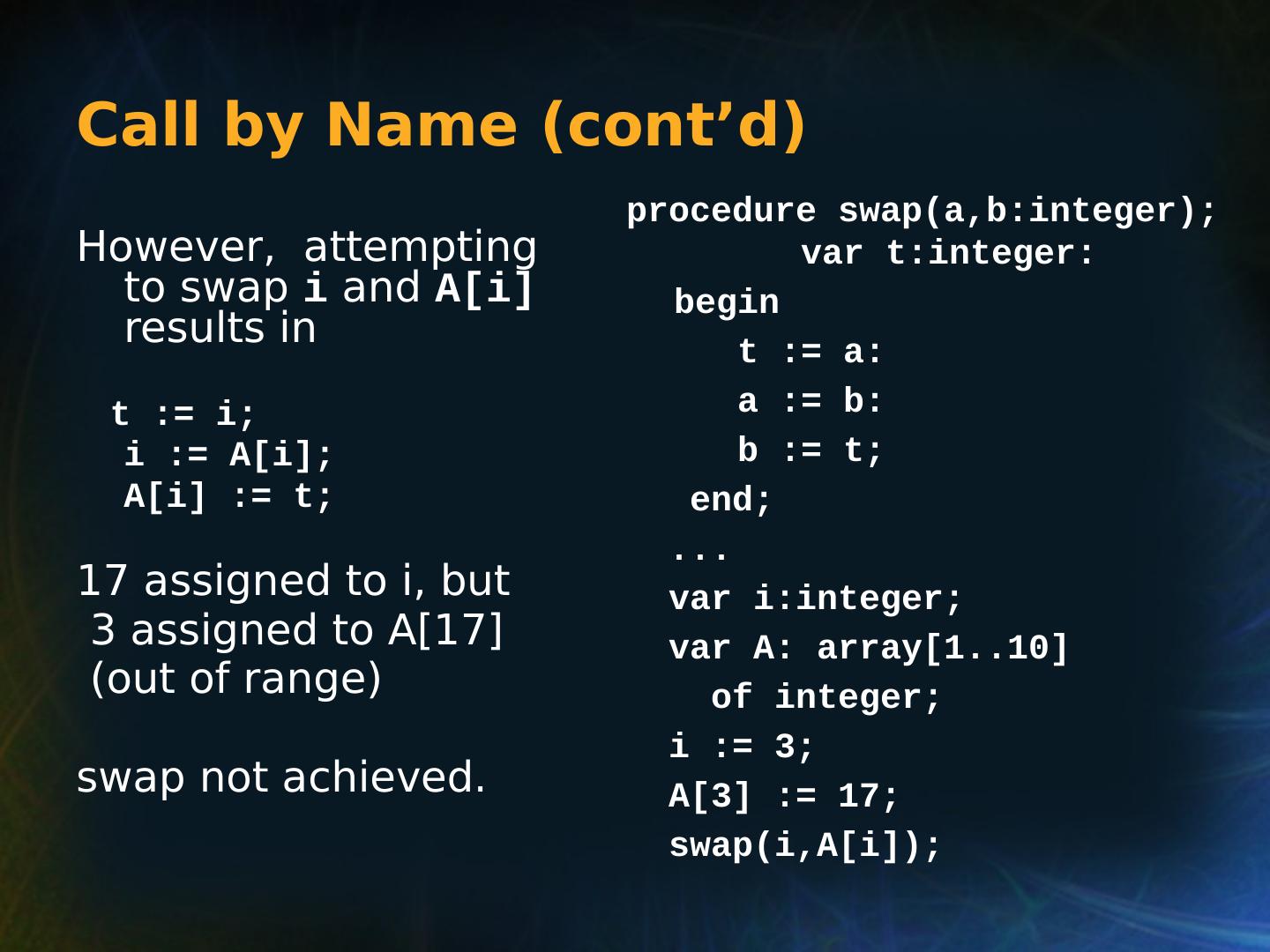 Call by Name (cont’d)

However, attempting to swap i and A[i] results in

t := i;
i := A[i];
A[i] := t;

17 assigned to i, but 3 assigned to A[17] (out of range)

swap not achieved.

procedure swap(a,b:integer);
var t:integer:
begin
t := a:
a := b:
b := t;
end;
...
var i:integer;
var A: array[1..10]
of integer;
i := 3;
A[3] := 17;
swap(i,A[i]);